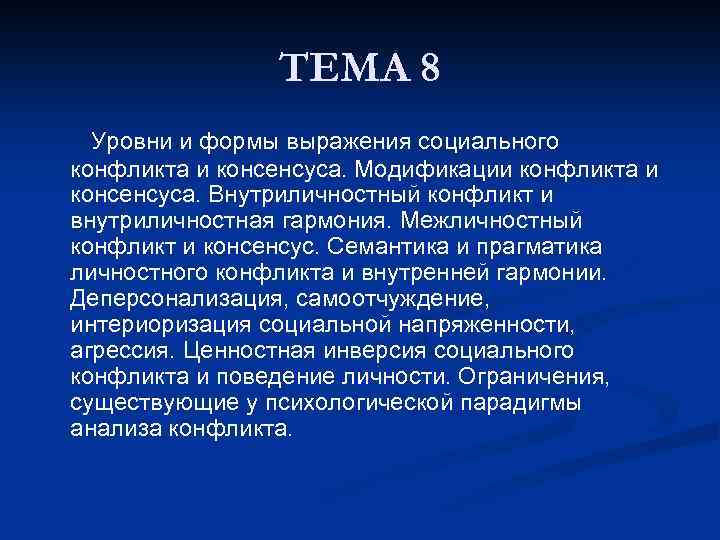 ТЕМА 8

Уровни и формы выражения социального конфликта и консенсуса. Модификации конфликта и консенсуса. Внутриличностный конфликт и внутриличностная гармония. Межличностный конфликт и консенсус. Семантика и прагматика личностного конфликта и внутренней гармонии. Деперсонализация, самоотчуждение, интериоризация социальной напряженности, агрессия. Ценностная инверсия социального конфликта и поведение личности. Ограничения, существующие у психологической парадигмы анализа конфликта.